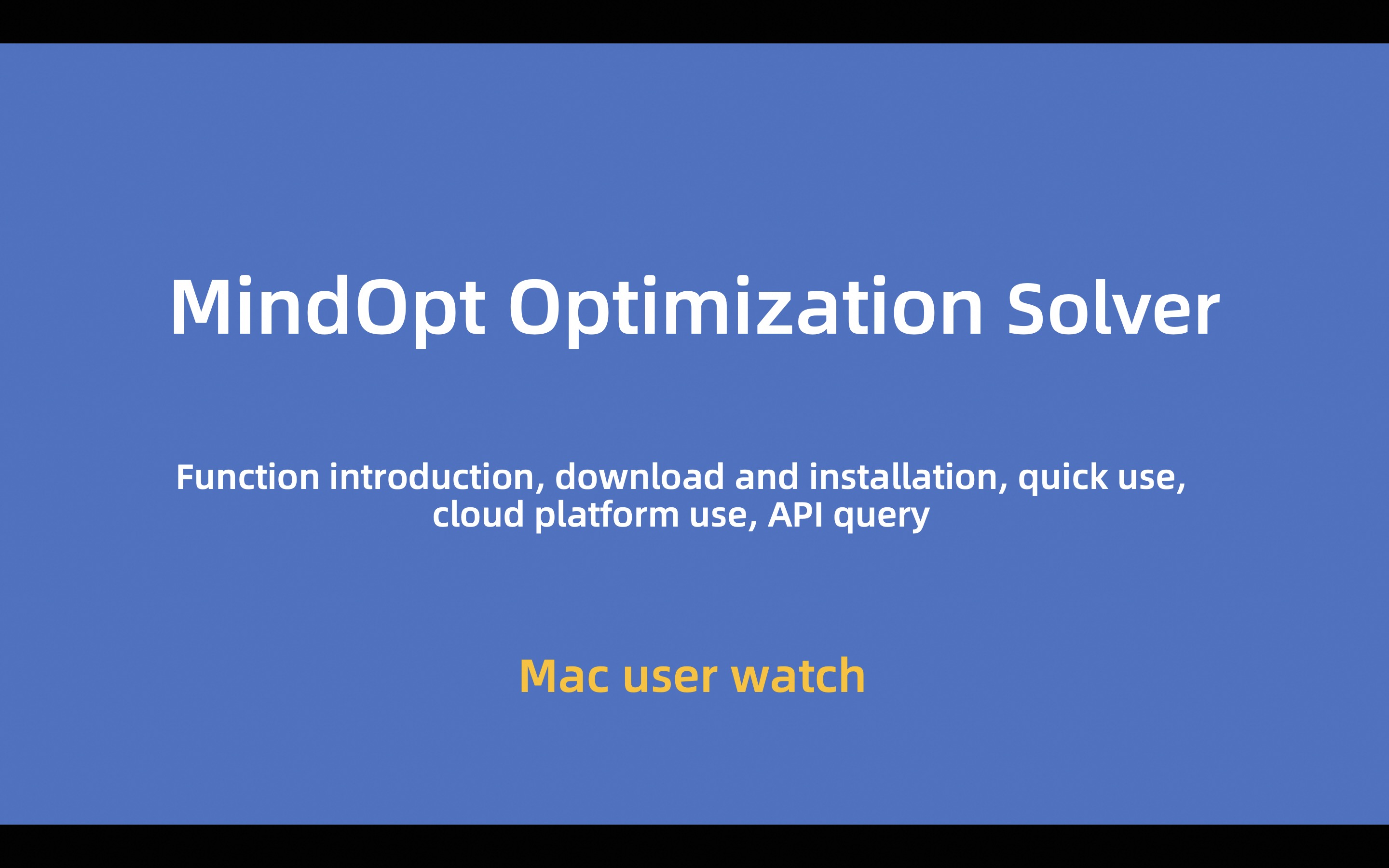 MindOpt Optimization Solver

Function introduction, download and installation, quick use, cloud platform use, API query

Mac user watch